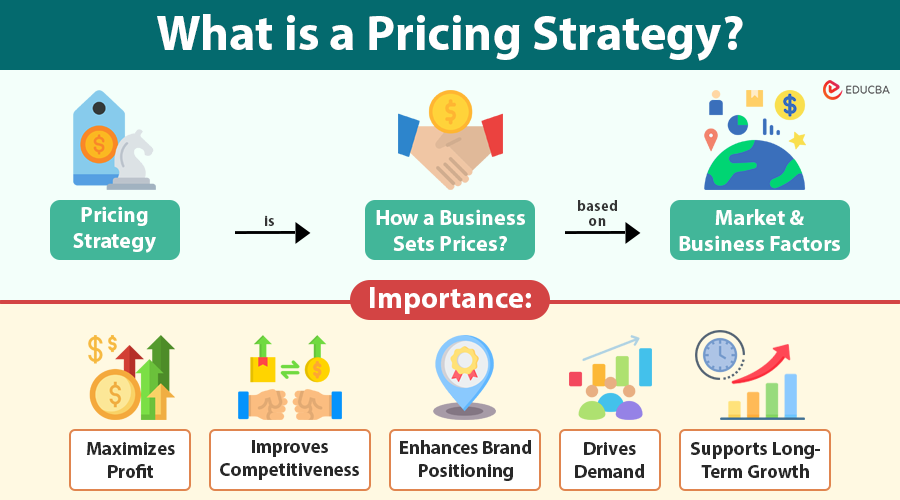 What is a Pricing Strategy?

EDUCBA

Pricing Strategy

is

How a Business Sets Prices?

based on

Market & Business Factors

Importance:

Maximizes Profit

Improves Competitiveness

Enhances Brand Positioning

Drives Demand

Supports Long-Term Growth